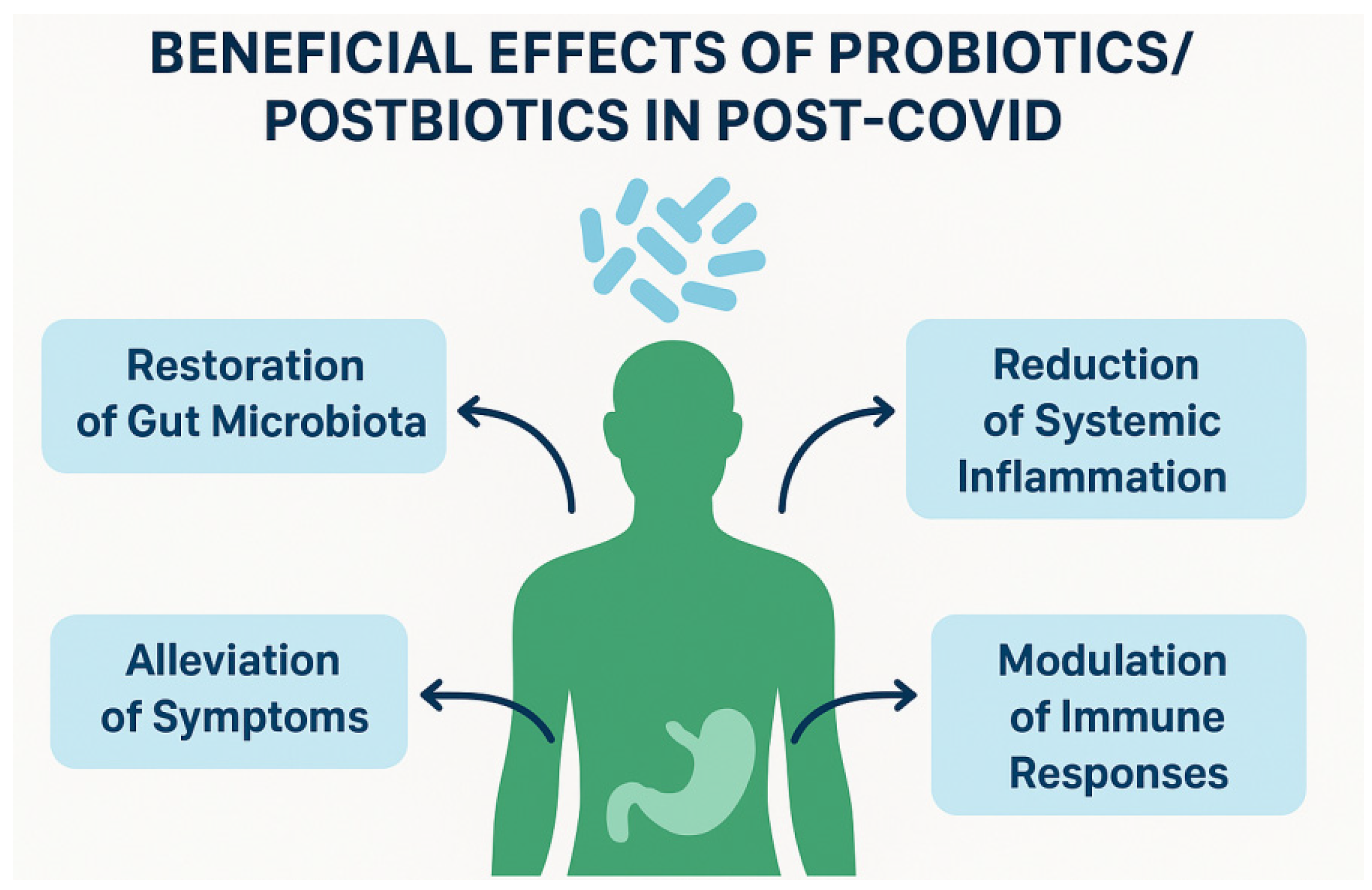 BENEFICIAL EFFECTS OF PROBIOTICS/ POSTBIOTICS IN POST-COVID

Restoration of Gut Microbiota

Reduction of Systemic Inflammation

Alleviation of Symptoms

Modulation of Immune Responses